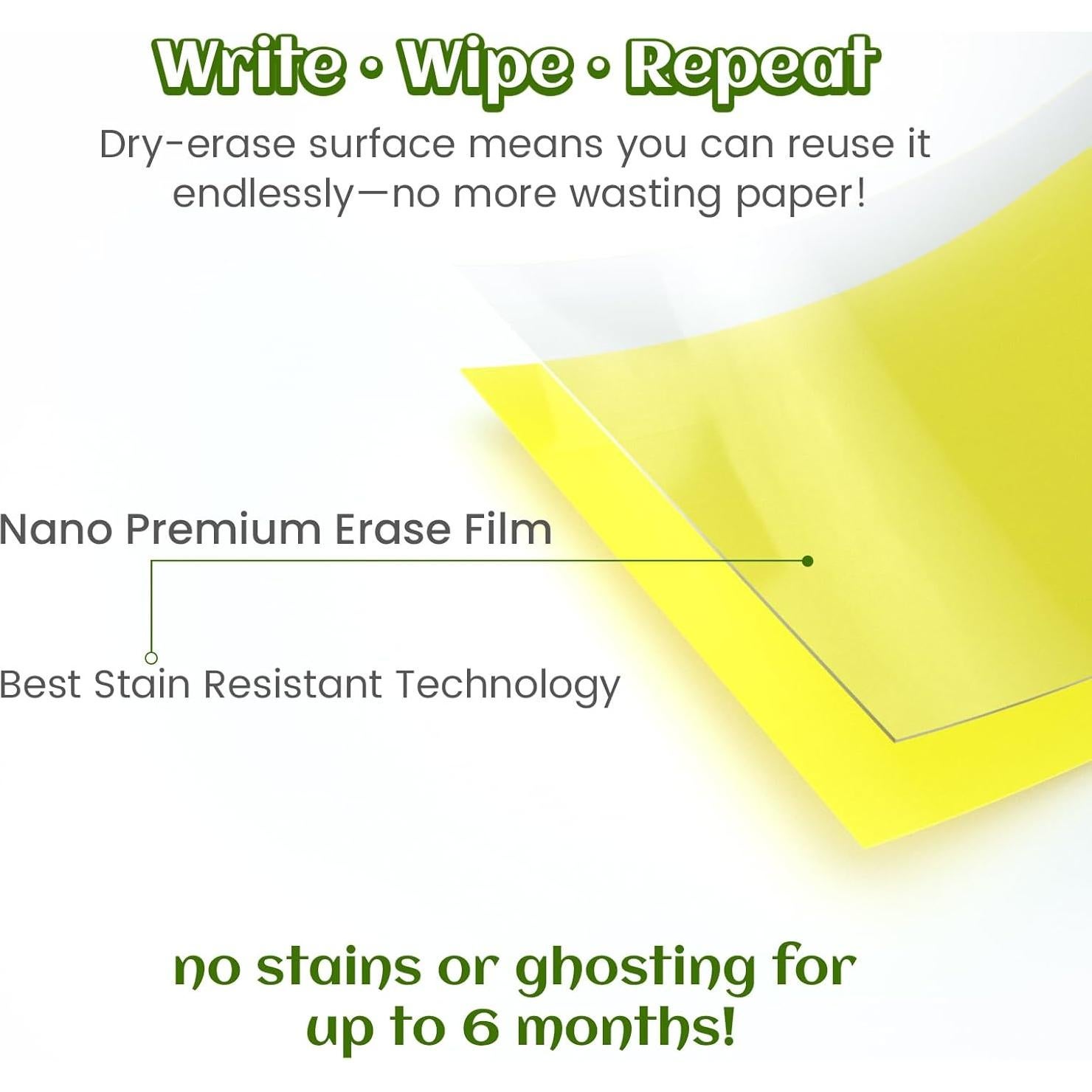 Write • Wipe • Repeat

Dry-erase surface means you can reuse it endlessly—no more wasting paper!

Nano Premium Erase Film

Best Stain Resistant Technology

no stains or ghosting for up to 6 months!